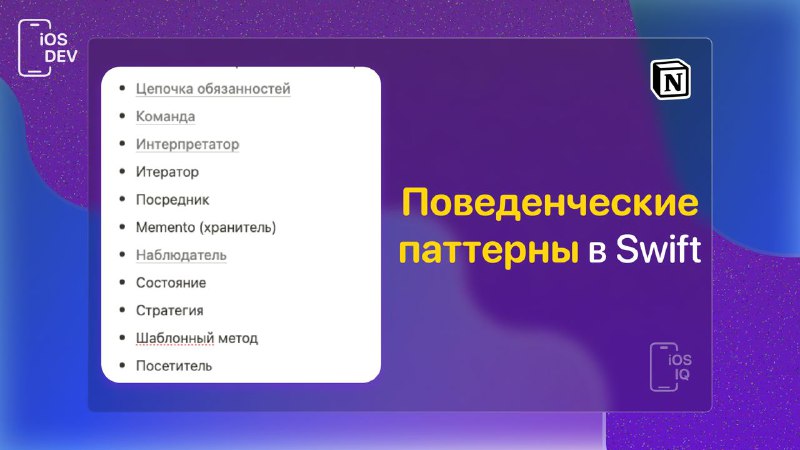 iOS DEV

- Цепочка обязанностей
- Команда
- Интерпретатор
- Итератор
- Посредник
- Memento (хранитель)
- Наблюдатель
- Состояние
- Стратегия
- Шаблонный метод
- Посетитель

N

Поведенческие паттерны в Swift

iOS IQ